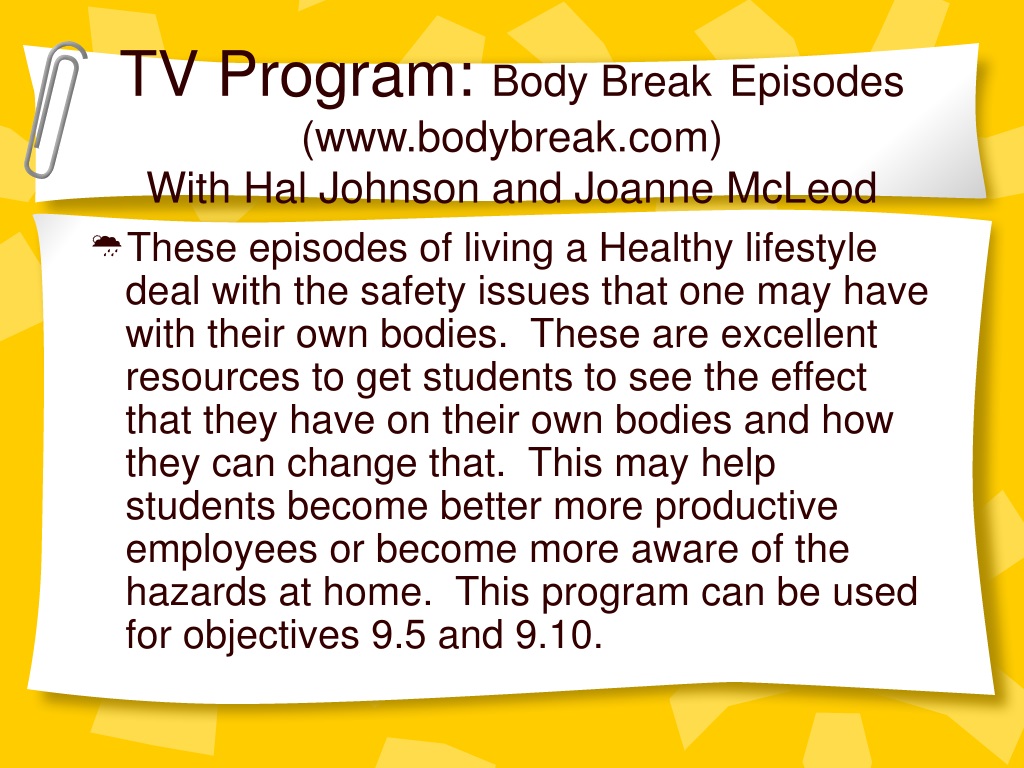 TV Program: Body Break Episodes (www.bodybreak.com) With Hal Johnson and Joanne McLeod

These episodes of living a Healthy lifestyle deal with the safety issues that one may have with their own bodies. These are excellent resources to get students to see the effect that they have on their own bodies and how they can change that. This may help students become better more productive employees or become more aware of the hazards at home. This program can be used for objectives 9.5 and 9.10.